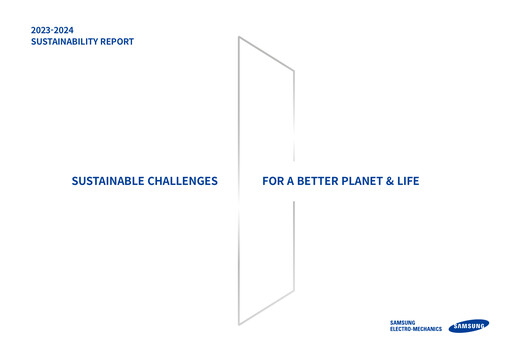 2023-2024
SUSTAINABILITY REPORT

SUSTAINABLE CHALLENGES FOR A BETTER PLANET & LIFE

SAMSUNG
ELECTRO-MECHANICS

SAMSUNG